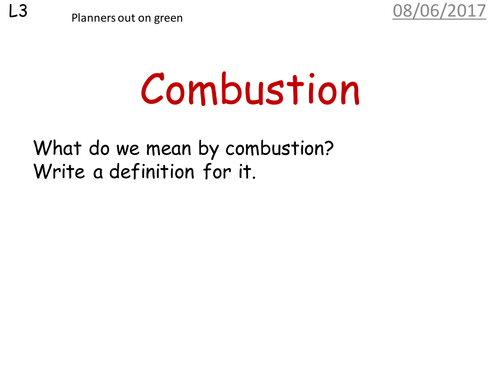 L3

Planners out on green

08/06/2017

Combustion

What do we mean by combustion?
Write a definition for it.